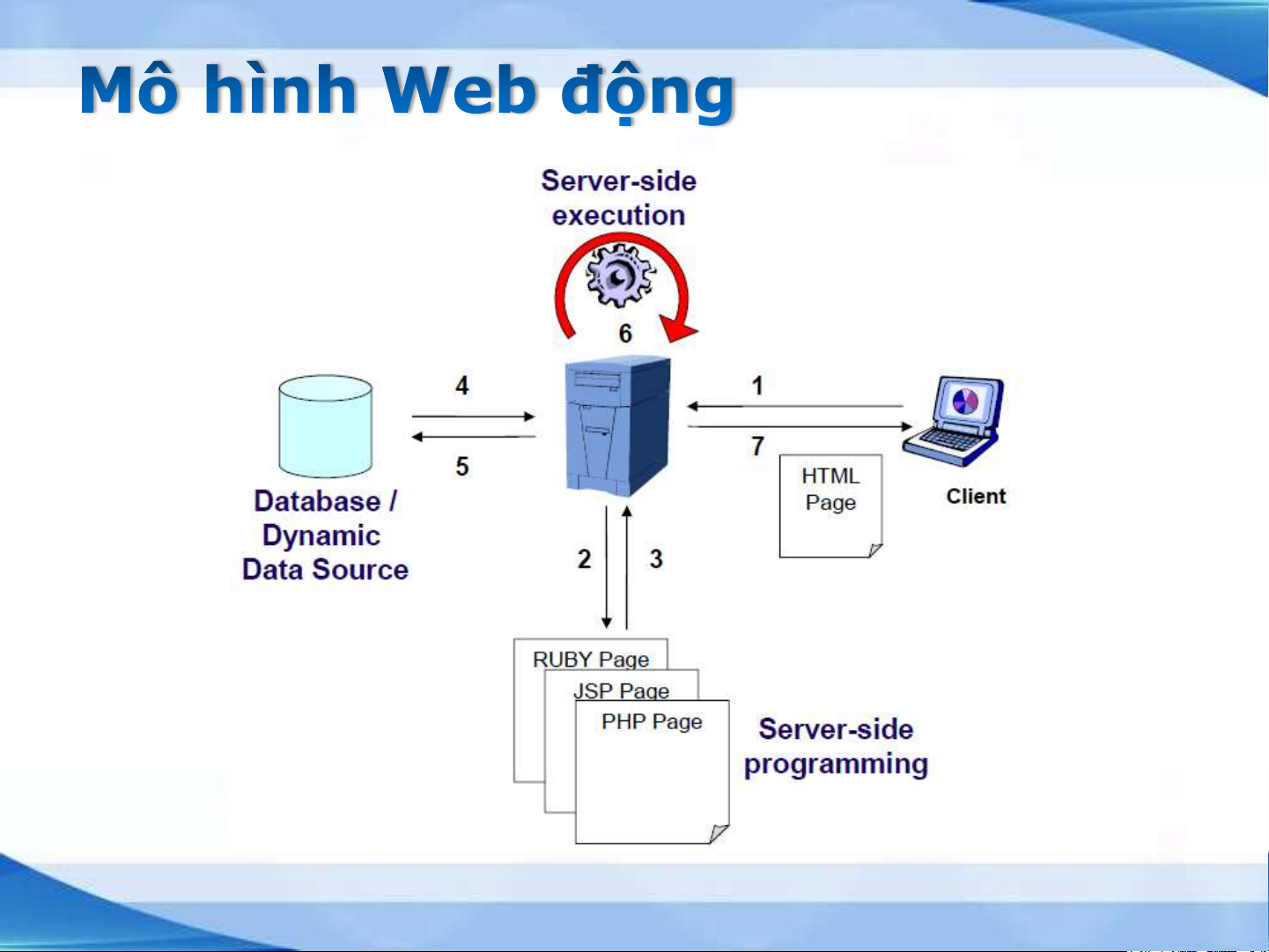 Mô hình Web động

Server-side execution

6

4

5

1

7

Database / Dynamic Data Source

HTML Page

Client

2

3

RUBY Page

JSP Page

PHP Page

Server-side programming